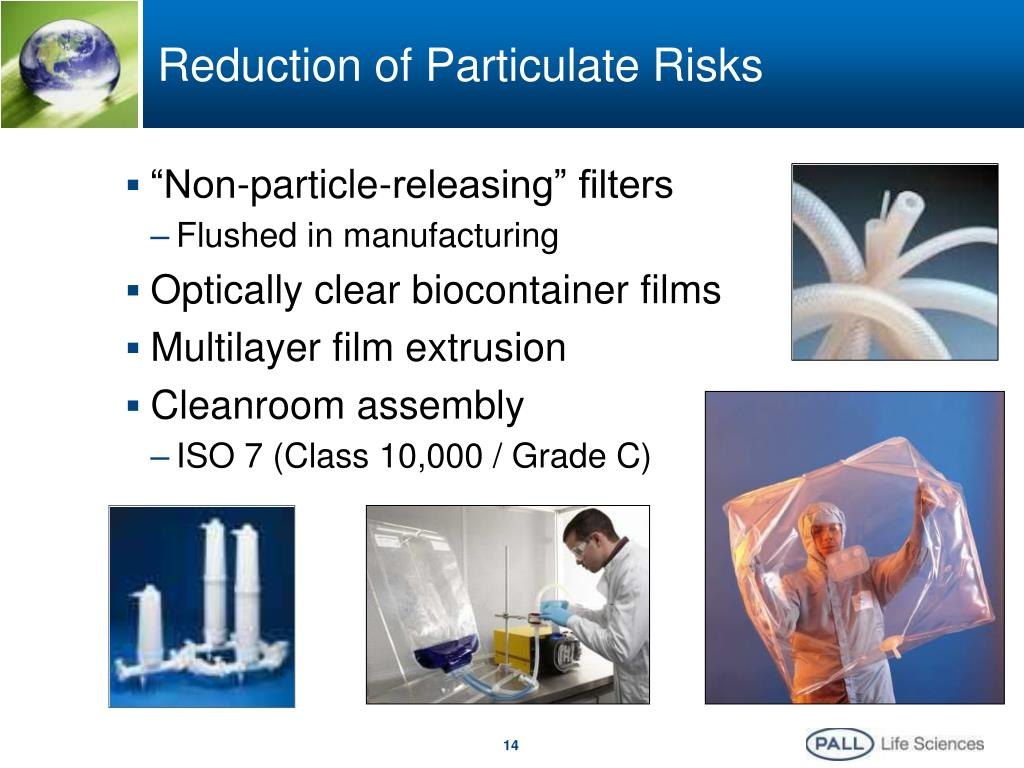 Reduction of Particulate Risks

▪ “Non-particle-releasing” filters
– Flushed in manufacturing
▪ Optically clear biocontainer films
▪ Multilayer film extrusion
▪ Cleanroom assembly
– ISO 7 (Class 10,000 / Grade C)

14

PALL Life Sciences